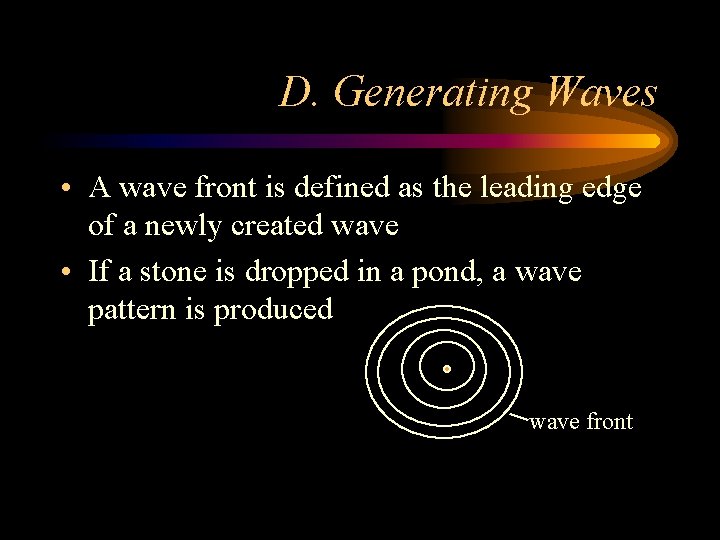 D. Generating Waves

• A wave front is defined as the leading edge of a newly created wave

• If a stone is dropped in a pond, a wave pattern is produced

wave front